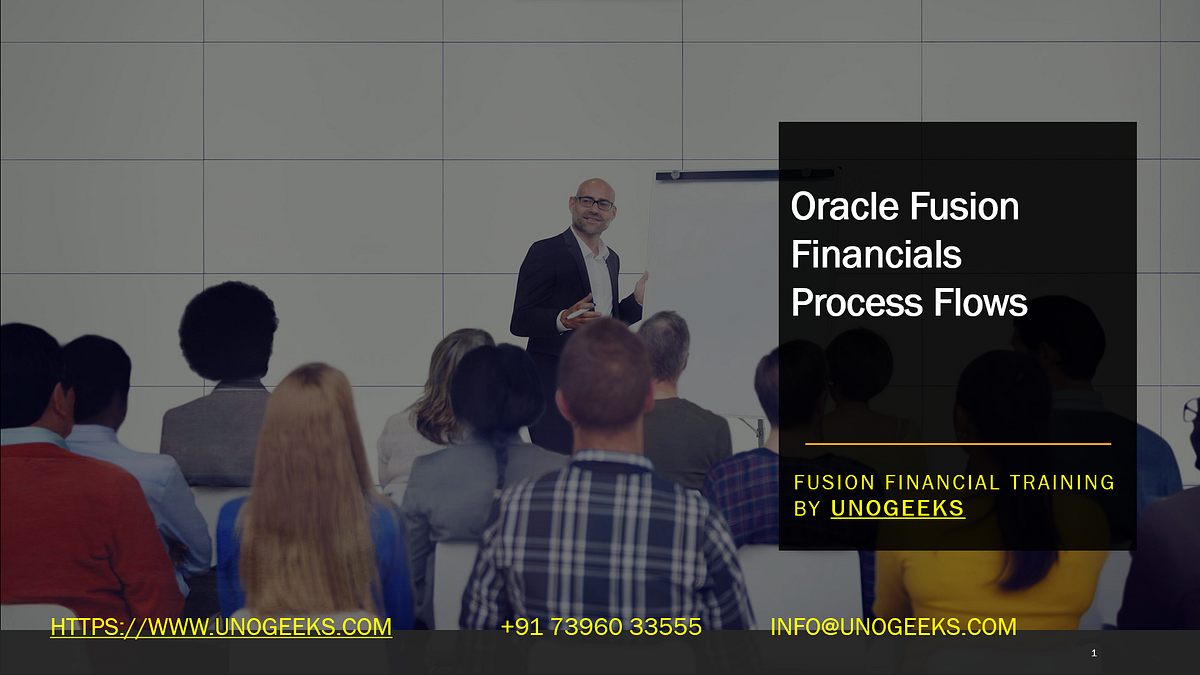 Oracle Fusion Financials Process Flows

FUSION FINANCIAL TRAINING BY UNOGEEKS

HTTPS://WWW.UNOGEEKS.COM +91 73960 33555 INFO@UNOGEEKS.COM

1